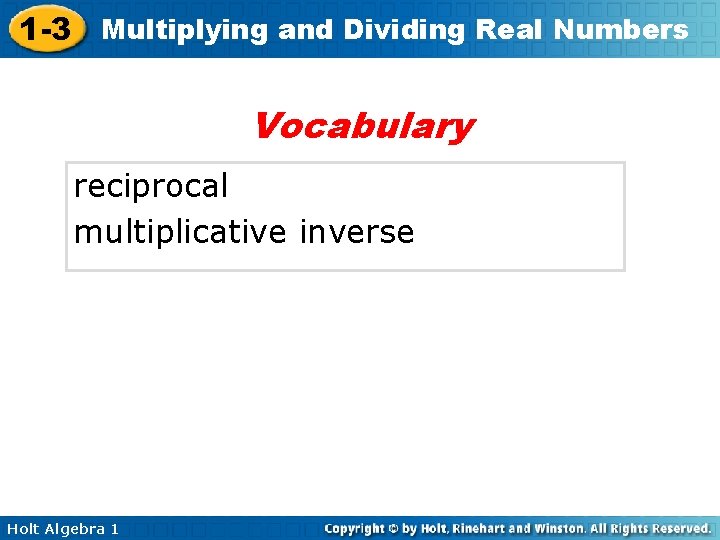 1-3 Multiplying and Dividing Real Numbers

Vocabulary

reciprocal
multiplicative inverse

Holt Algebra 1

Copyright © by Holt, Rinehart and Winston. All Rights Reserved.